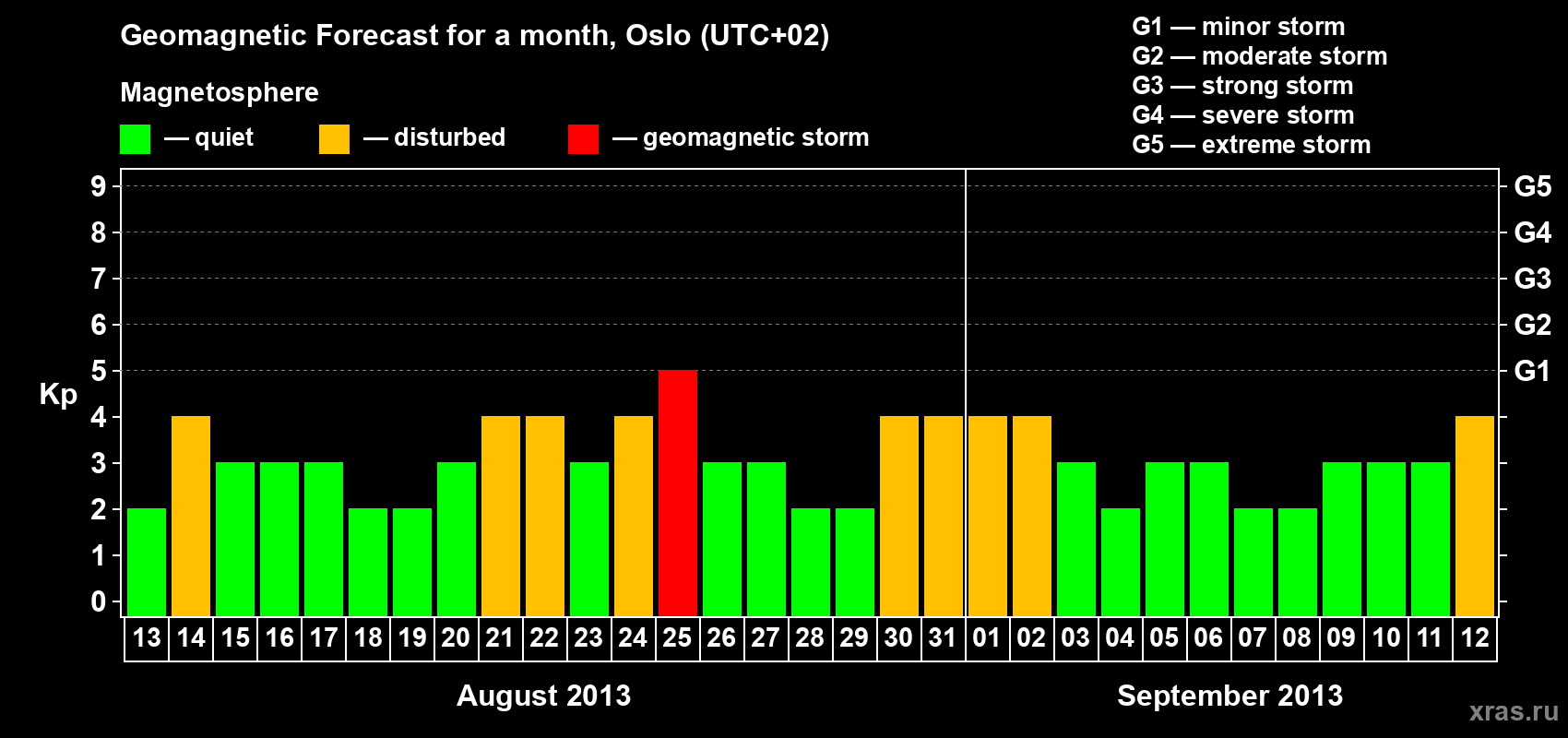 Geomagnetic Forecast for a month, Oslo (UTC+02)

Magnetosphere

— quiet — disturbed — geomagnetic storm

G1 — minor storm
G2 — moderate storm
G3 — strong storm
G4 — severe storm
G5 — extreme storm

Kp

9 8 7 6 5 4 3 2 1 0

G5 G4 G3 G2 G1

13 14 15 16 17 18 19 20 21 22 23 24 25 26 27 28 29 30 31 01 02 03 04 05 06 07 08 09 10 11 12

August 2013

September 2013

xras.ru